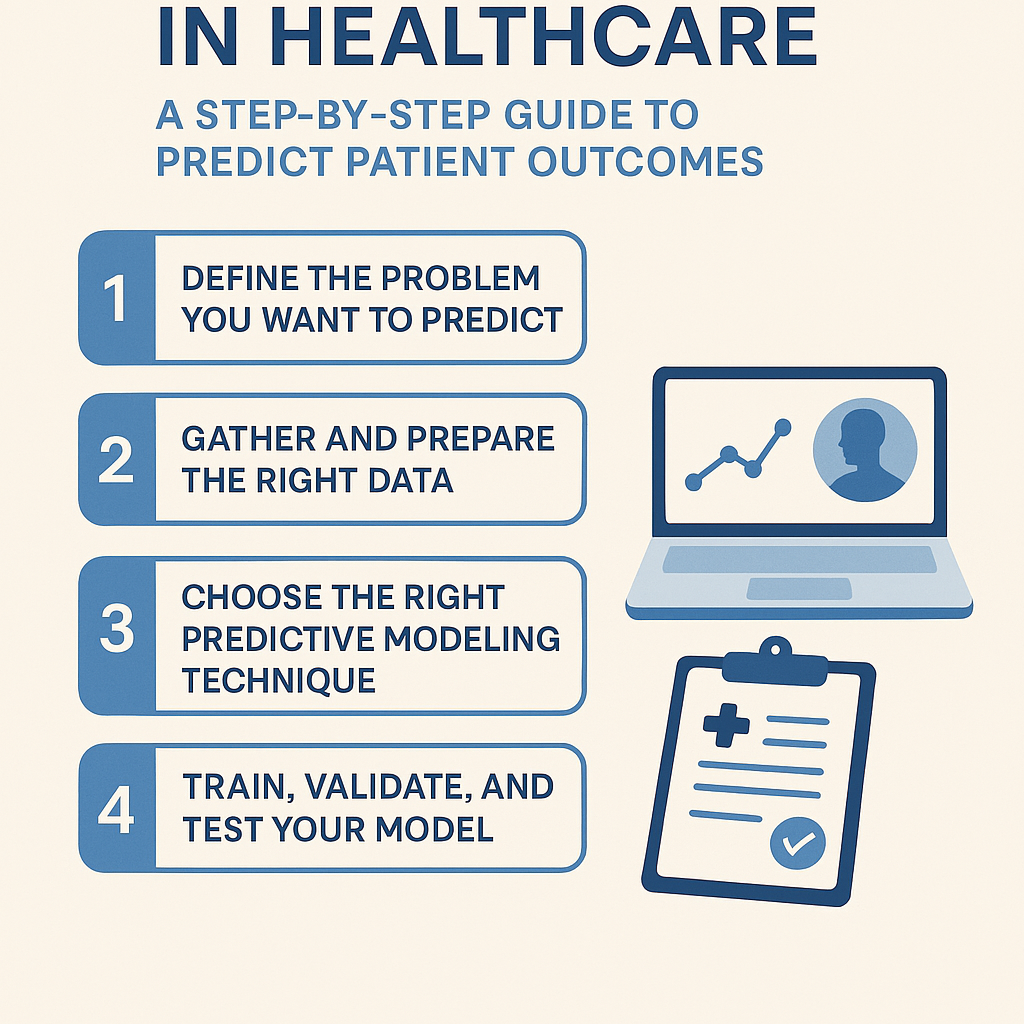 IN HEALTHCARE

A STEP-BY-STEP GUIDE TO PREDICT PATIENT OUTCOMES

1 DEFINE THE PROBLEM YOU WANT TO PREDICT

2 GATHER AND PREPARE THE RIGHT DATA

3 CHOOSE THE RIGHT PREDICTIVE MODELING TECHNIQUE

4 TRAIN, VALIDATE, AND TEST YOUR MODEL